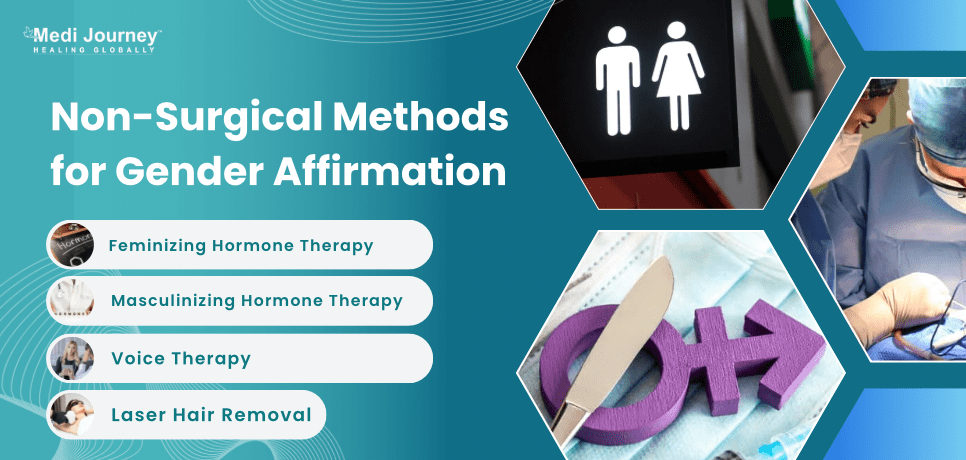 Medi Journey™
HEALING GLOBALLY

Non-Surgical Methods for Gender Affirmation

Feminizing Hormone Therapy

Masculinizing Hormone Therapy

Voice Therapy

Laser Hair Removal